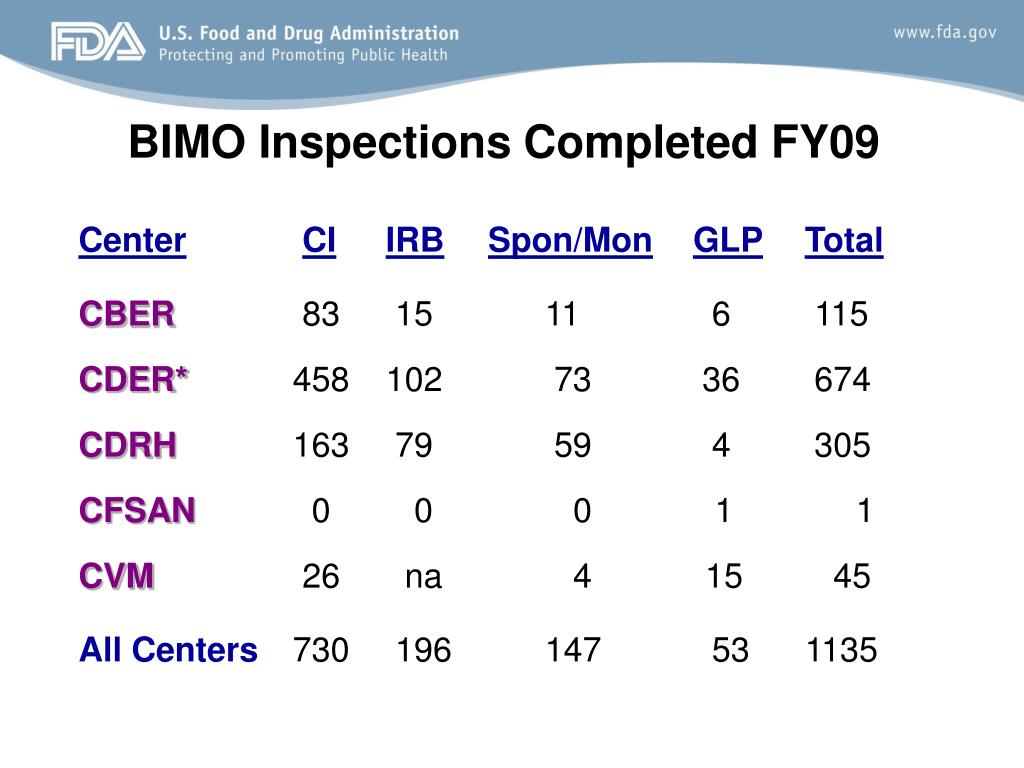 FDA U.S. Food and Drug Administration
Protecting and Promoting Public Health

www.fda.gov

BIMO Inspections Completed FY09

| Center | CI | IRB | Spon/Mon | GLP | Total |
|---|---|---|---|---|---|
| CBER | 83 | 15 | 11 | 6 | 115 |
| CDER* | 458 | 102 | 73 | 36 | 674 |
| CDRH | 163 | 79 | 59 | 4 | 305 |
| CFSAN | 0 | 0 | 0 | 1 | 1 |
| CVM | 26 | na | 4 | 15 | 45 |
| All Centers | 730 | 196 | 147 | 53 | 1135 |